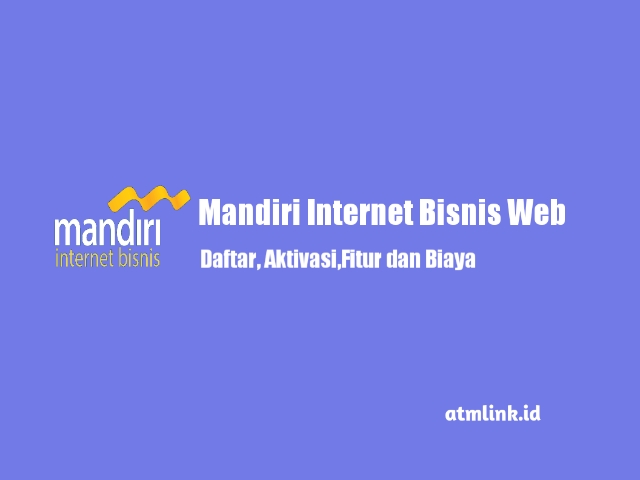 mandiri
internet bisnis

Mandiri Internet Bisnis Web

Daftar, Aktivasi,Fitur dan Biaya

atmlink.id